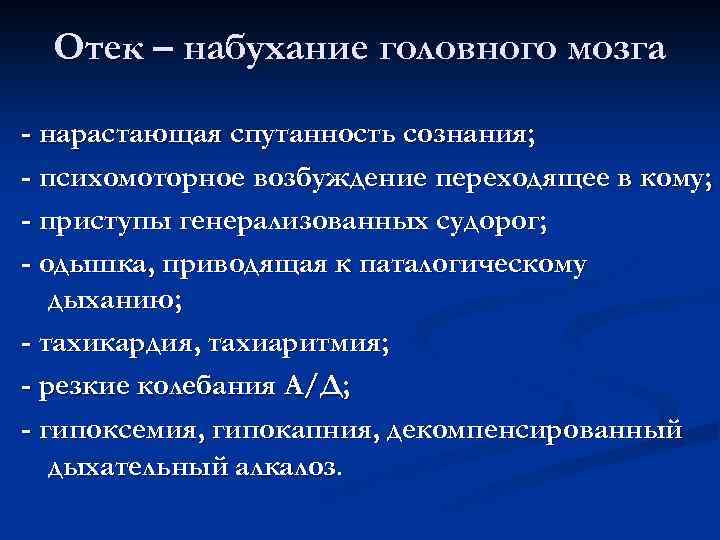 Отек – набухание головного мозга

- нарастающая спутанность сознания;

- психомоторное возбуждение переходящее в кому;

- приступы генерализованных судорог;

- одышка, приводящая к паталогическому дыханию;

- тахикардия, тахиаритмия;

- резкие колебания А/Д;

- гипоксемия, гипокапния, декомпенсированный дыхательный алкалоз.